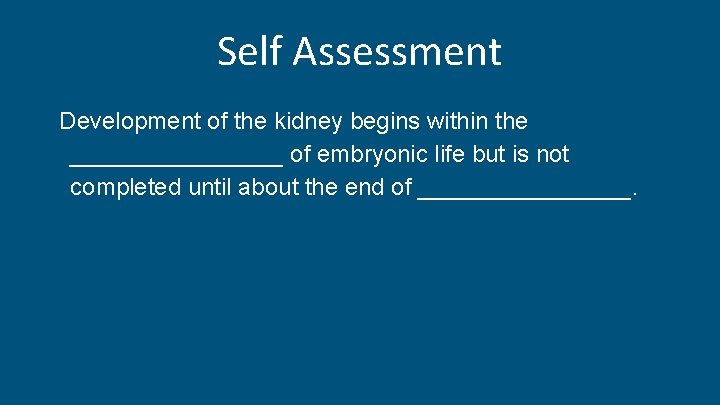 Self Assessment

Development of the kidney begins within the ________________ of embryonic life but is not completed until about the end of ________________.